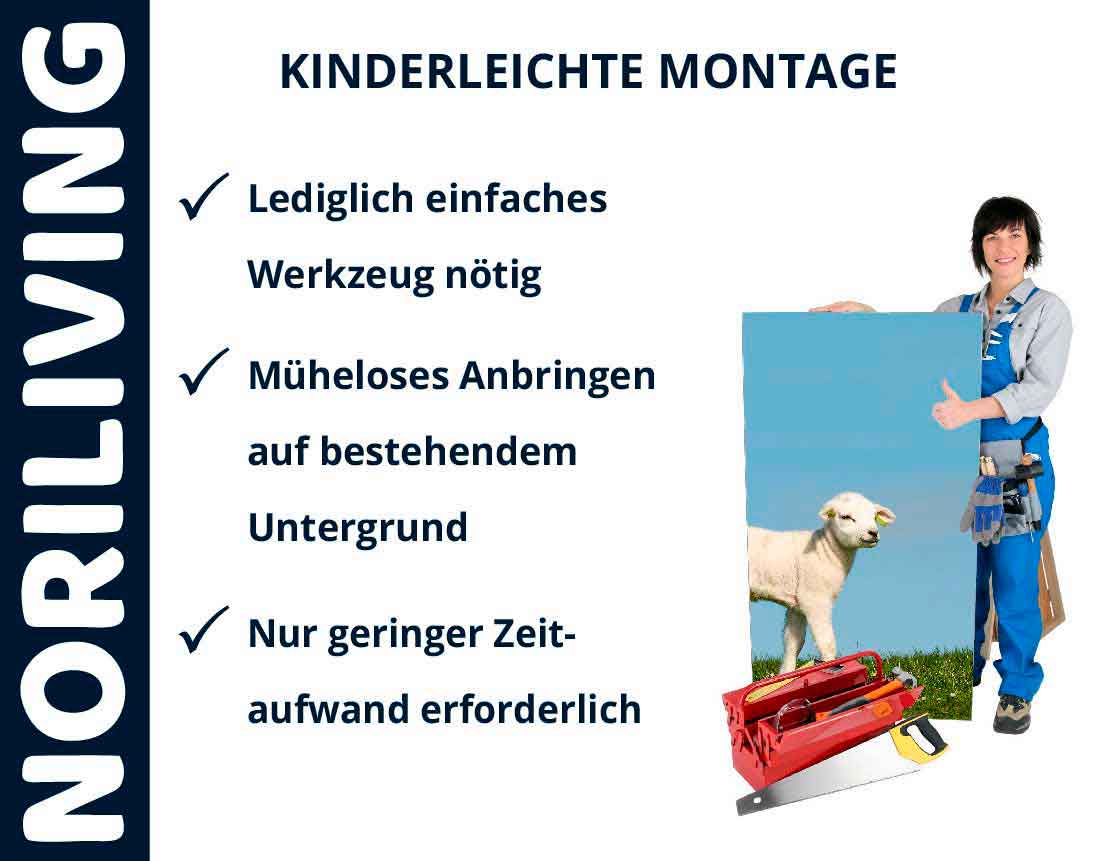 NORILIVING

KINDERLEICHTE MONTAGE

✓ Lediglich einfaches Werkzeug nötig

✓ Müheloses Anbringen auf bestehendem Untergrund

✓ Nur geringer Zeitaufwand erforderlich